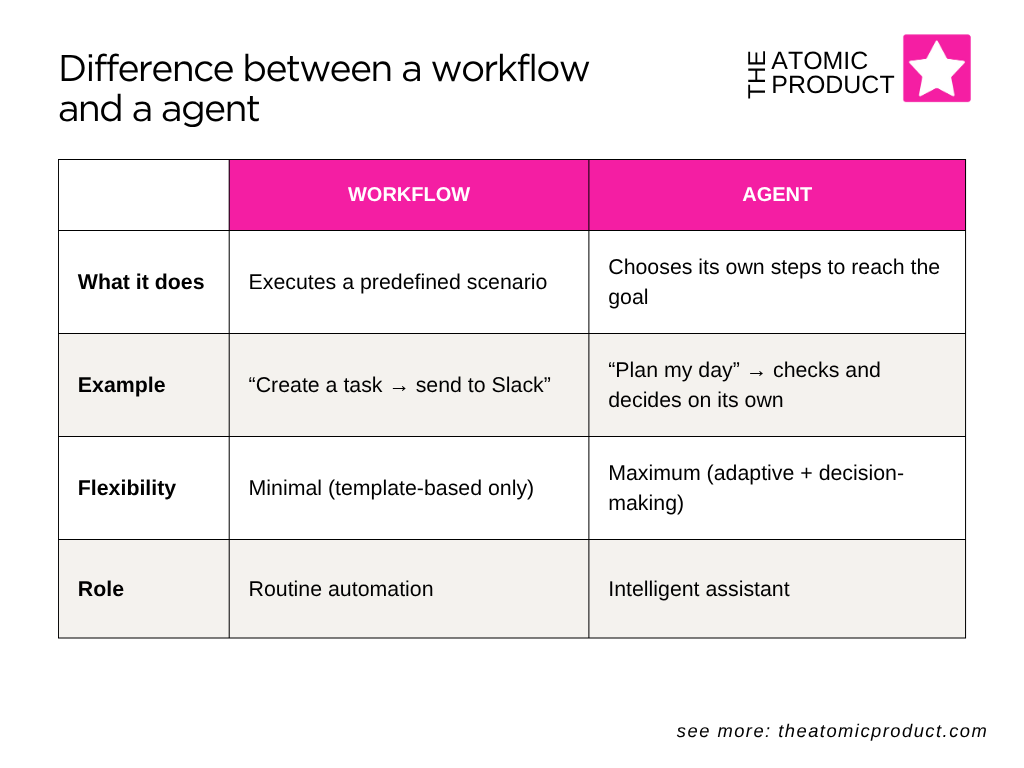 Difference between a workflow and a agent

THE ATOMIC PRODUCT

| | WORKFLOW | AGENT |
|---|---|---|
| What it does | Executes a predefined scenario | Chooses its own steps to reach the goal |
| Example | “Create a task → send to Slack” | “Plan my day” → checks and decides on its own |
| Flexibility | Minimal (template-based only) | Maximum (adaptive + decision-making) |
| Role | Routine automation | Intelligent assistant |

see more: theatomicproduct.com